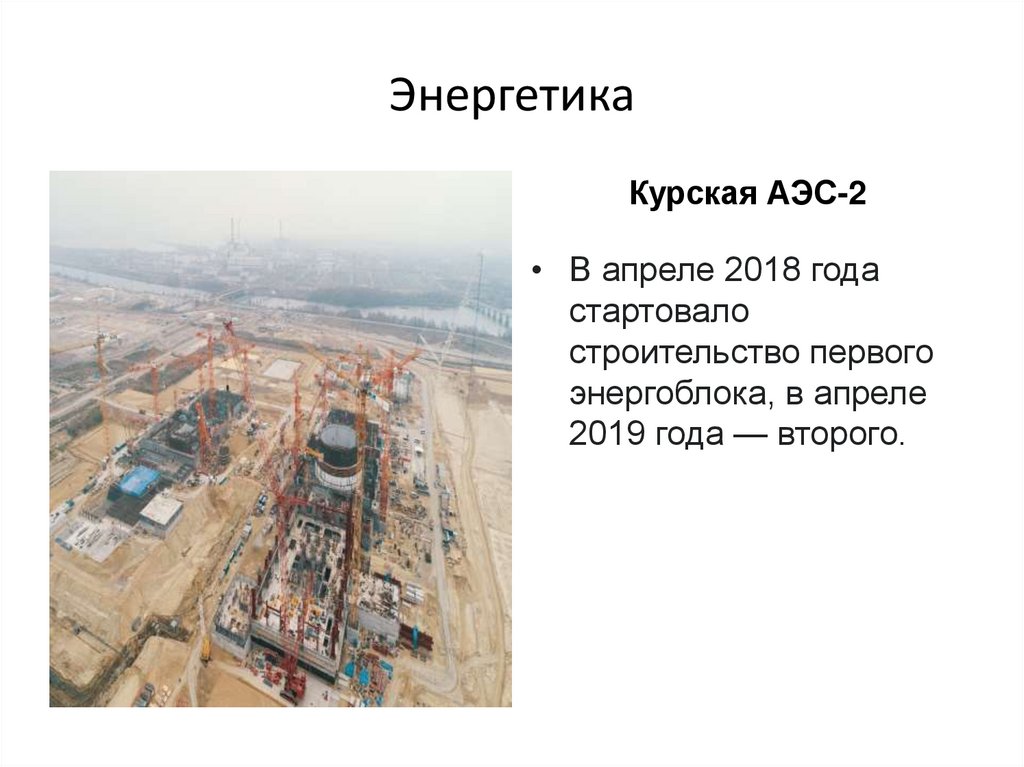 Энергетика

Курская АЭС-2

• В апреле 2018 года стартовало строительство первого энергоблока, в апреле 2019 года — второго.